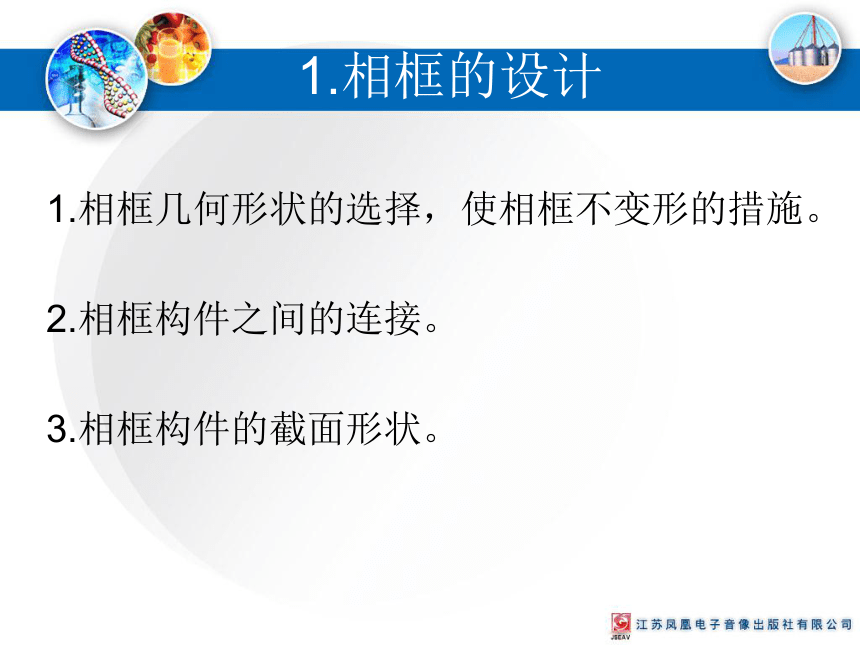 1.相框的设计

1.相框几何形状的选择，使相框不变形的措施。

2.相框构件之间的连接。

3.相框构件的截面形状。

JSEAV 江苏凤凰电子音像出版社有限公司